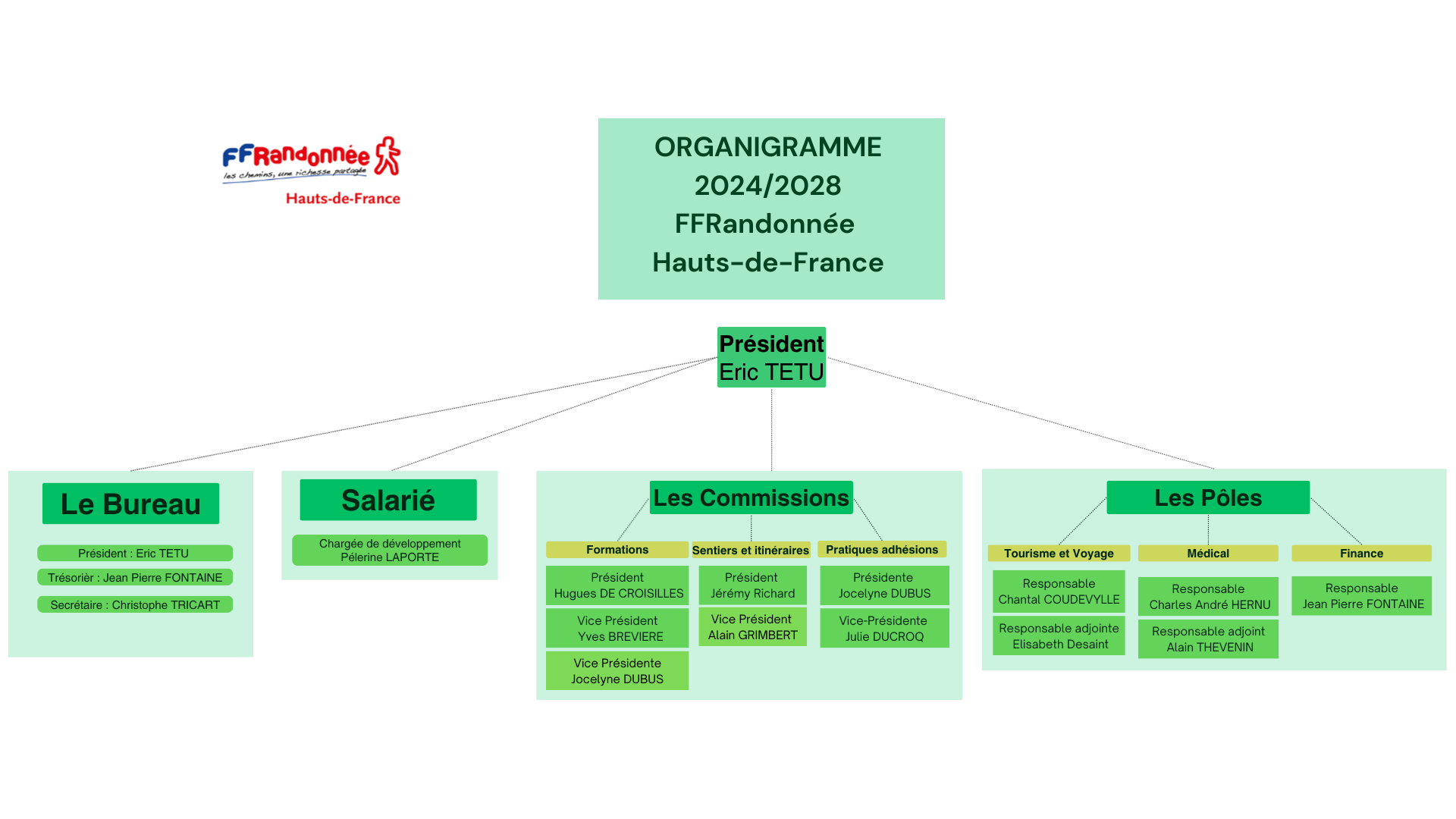 FFRandonnée
les chemins, une richesse partagée
Hauts-de-France

ORGANIGRAMME
2024/2028
FFRandonnée
Hauts-de-France

Président
Eric TETU

Le Bureau

Président : Eric TETU

Trésorièr : Jean Pierre FONTAINE

Secrétaire : Christophe TRICART

Salarié

Chargée de développement
Pélerine LAPORTE

Les Commissions

Formations

Président
Hugues DE CROISILLES

Vice Président
Yves BREVIERE

Vice Présidente
Jocelyne DUBUS

Sentiers et itinéraires

Président
Jérémy Richard

Vice Président
Alain GRIMBERT

Pratiques adhésions

Présidente
Jocelyne DUBUS

Vice-Présidente
Julie DUCROQ

Les Pôles

Tourisme et Voyage

Responsable
Chantal COUDEVYLLE

Responsable adjointe
Elisabeth Desaint

Médical

Responsable
Charles André HERNU

Responsable adjoint
Alain THEVENIN

Finance

Responsable
Jean Pierre FONTAINE